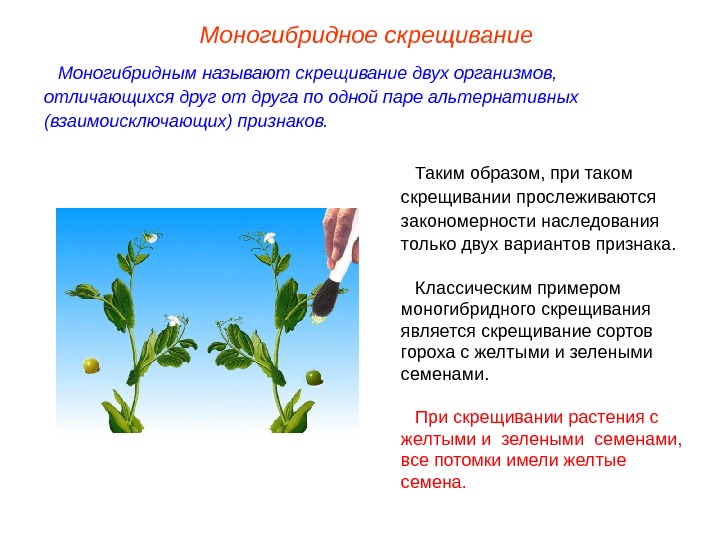 Моногибридное скрещивание

Моногибридным называют скрещивание двух организмов, отличающихся друг от друга по одной паре альтернативных (взаимоисключающих) признаков.

Таким образом, при таком скрещивании прослеживаются закономерности наследования только двух вариантов признака.

Классическим примером моногибридного скрещивания является скрещивание сортов гороха с желтыми и зелеными семенами.

При скрещивании растения с желтыми и зелеными семенами, все потомки имели желтые семена.